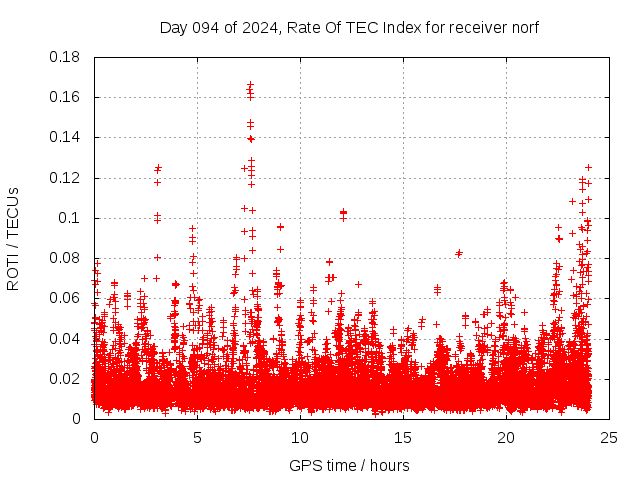 Day 094 of 2024, Rate Of TEC Index for receiver norf

ROTI / TECUs

0.18
0.16
0.14
0.12
0.1
0.08
0.06
0.04
0.02
0

0
5
10
15
20
25

GPS time / hours